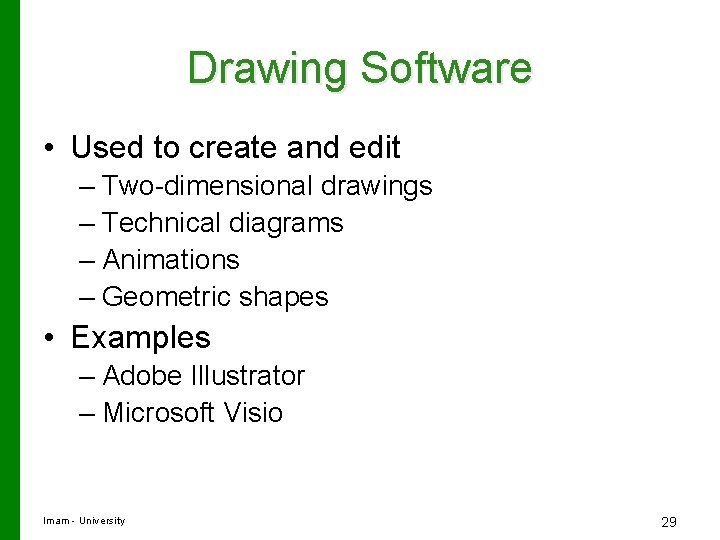 Drawing Software

• Used to create and edit
– Two-dimensional drawings
– Technical diagrams
– Animations
– Geometric shapes
• Examples
– Adobe Illustrator
– Microsoft Visio

Imam - University

29